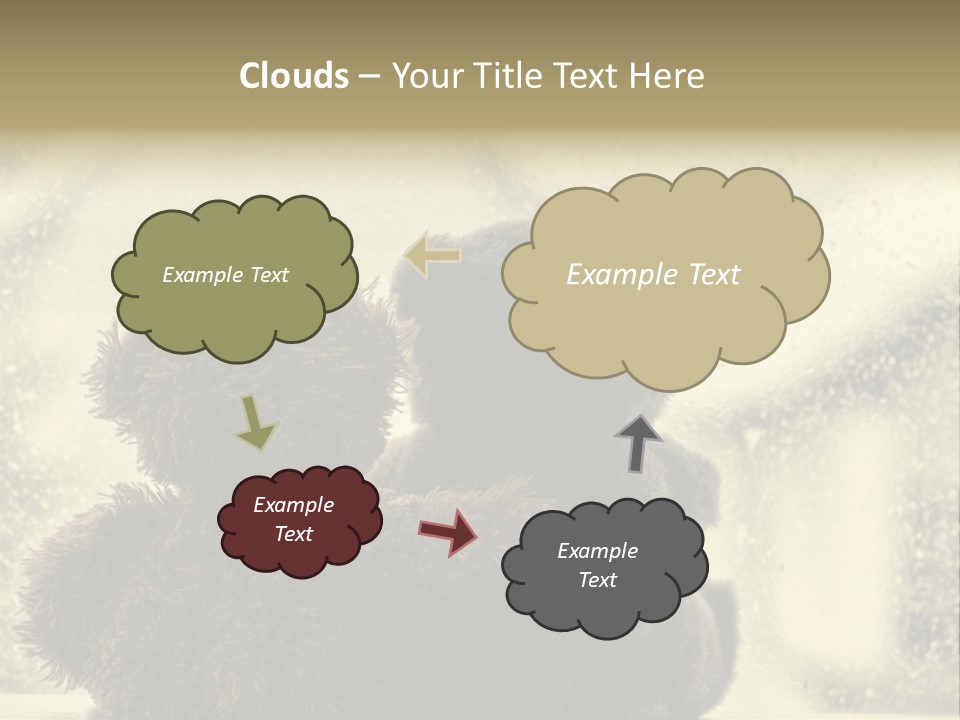 Clouds – Your Title Text Here

Example Text

Example Text

Example Text

Example Text